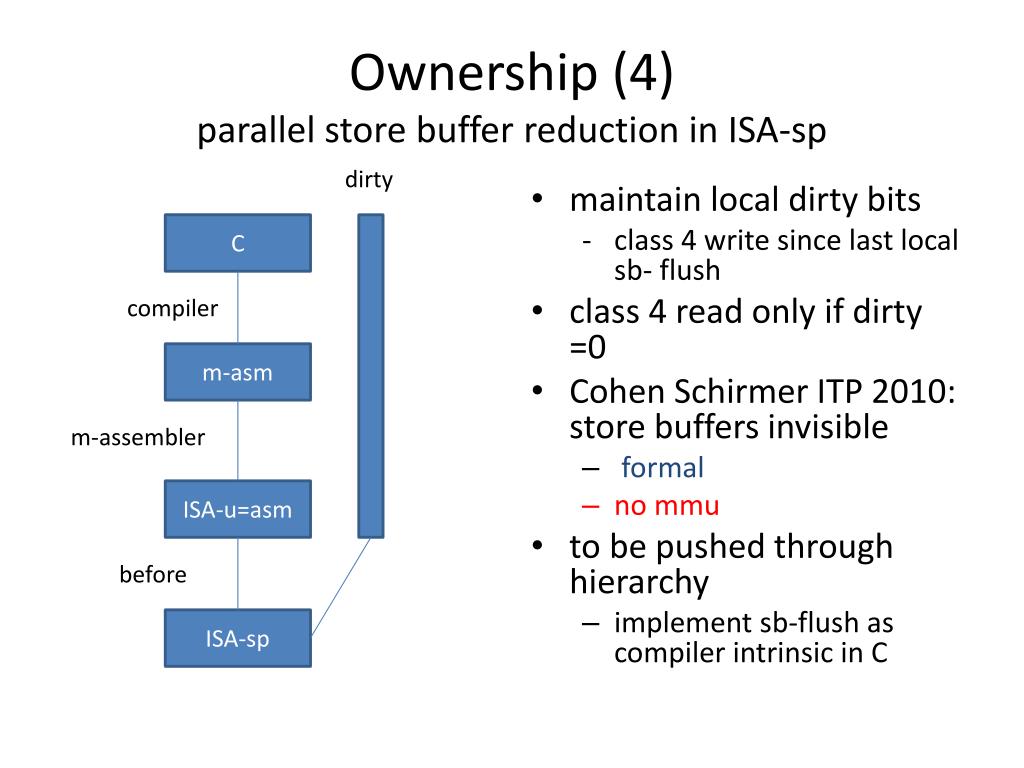 Ownership (4)
parallel store buffer reduction in ISA-sp

dirty

C

compiler

m-asm

m-assembler

ISA-u=asm

before

ISA-sp

• maintain local dirty bits
- class 4 write since last local sb- flush
• class 4 read only if dirty =0
• Cohen Schirmer ITP 2010: store buffers invisible
– formal
– no mmu
• to be pushed through hierarchy
– implement sb-flush as compiler intrinsic in C